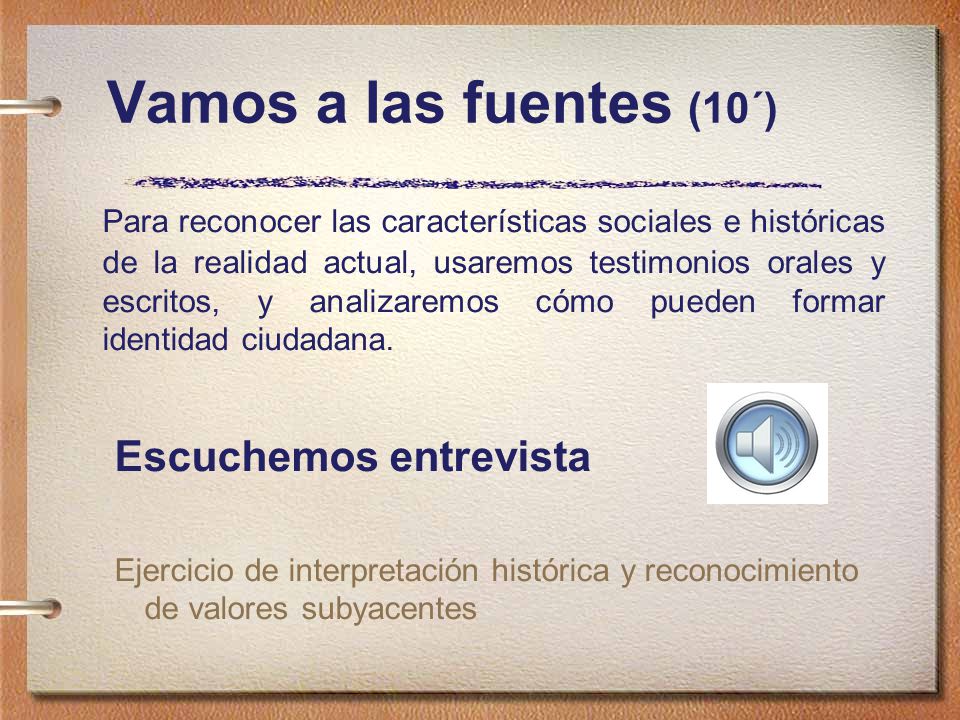 Vamos a las fuentes (10´)

Para reconocer las características sociales e históricas de la realidad actual, usaremos testimonios orales y escritos, y analizaremos cómo pueden formar identidad ciudadana.

Escuchemos entrevista

Ejercicio de interpretación histórica y reconocimiento de valores subyacentes